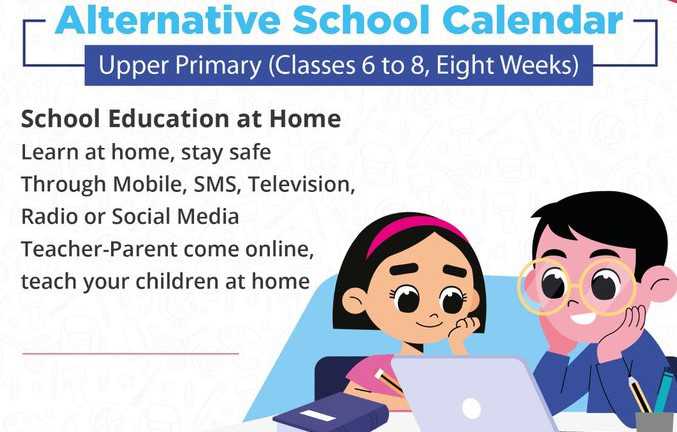 Alternative School Calendar
Upper Primary (Classes 6 to 8, Eight Weeks)

School Education at Home
Learn at home, stay safe
Through Mobile, SMS, Television, Radio or Social Media
Teacher-Parent come online, teach your children at home